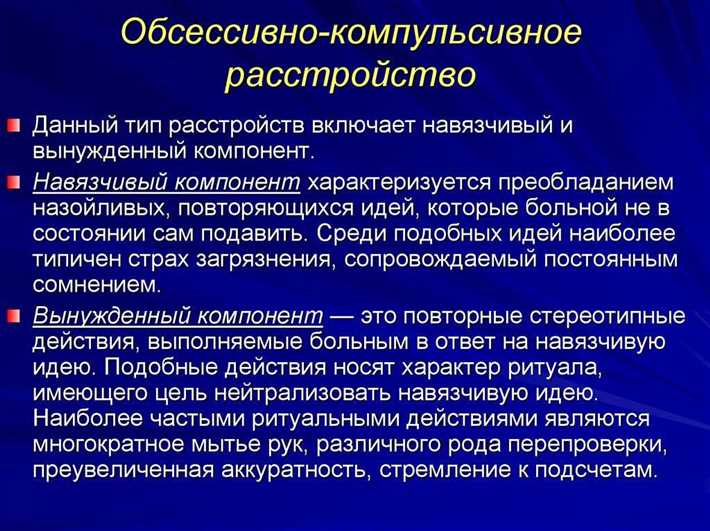 Обсессивно-компульсивное расстройство

Данный тип расстройств включает навязчивый и вынужденный компонент.

Навязчивый компонент характеризуется преобладанием назойливых, повторяющихся идей, которые больной не в состоянии сам подавить. Среди подобных идей наиболее типичен страх загрязнения, сопровождаемый постоянным сомнением.

Вынужденный компонент — это повторные стереотипные действия, выполняемые больным в ответ на навязчивую идею. Подобные действия носят характер ритуала, имеющего цель нейтрализовать навязчивую идею. Наиболее частыми ритуальными действиями являются многократное мытье рук, различного рода перепроверки, преувеличенная аккуратность, стремление к подсчетам.